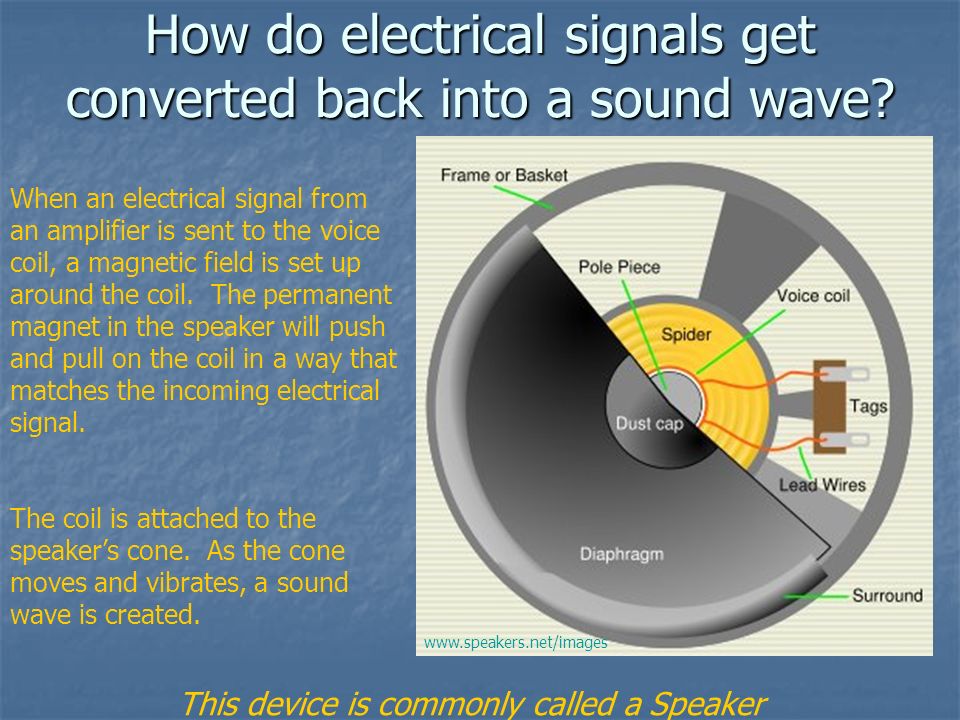 How do electrical signals get converted back into a sound wave?

When an electrical signal from an amplifier is sent to the voice coil, a magnetic field is set up around the coil. The permanent magnet in the speaker will push and pull on the coil in a way that matches the incoming electrical signal.

The coil is attached to the speaker's cone. As the cone moves and vibrates, a sound wave is created.

Frame or Basket
Pole Piece
Voice coil
Spider
Tags
Dust cap
Lead Wires
Diaphragm
Surround
www.speakers.net/images

This device is commonly called a Speaker